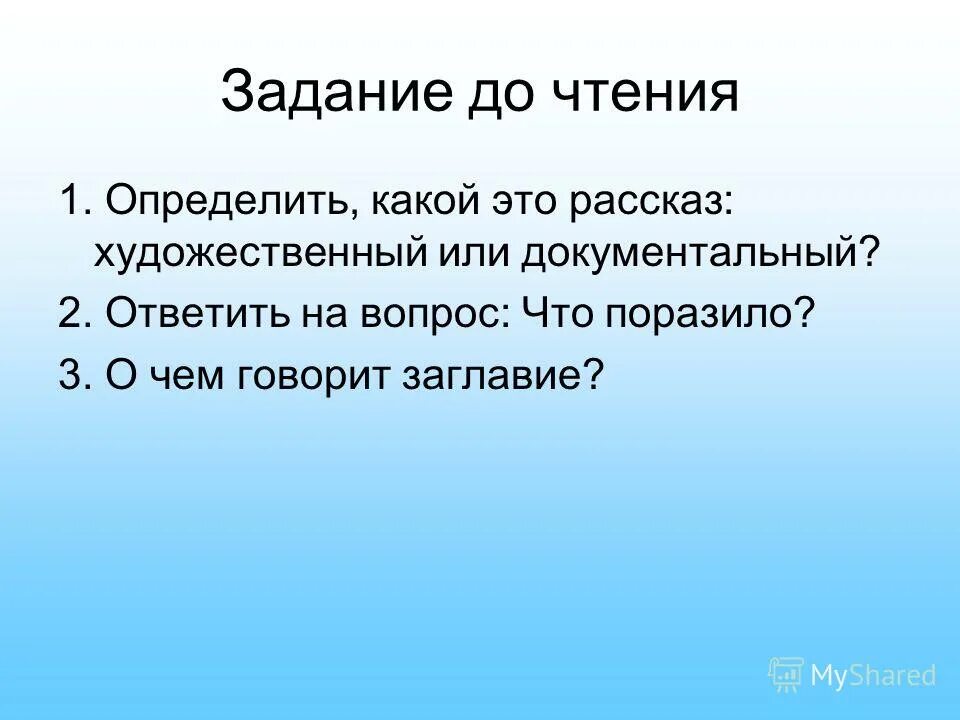 Задание до чтения

1. Определить, какой это рассказ: художественный или документальный?

2. Ответить на вопрос: Что поразило?

3. О чем говорит заглавие?

MyShared